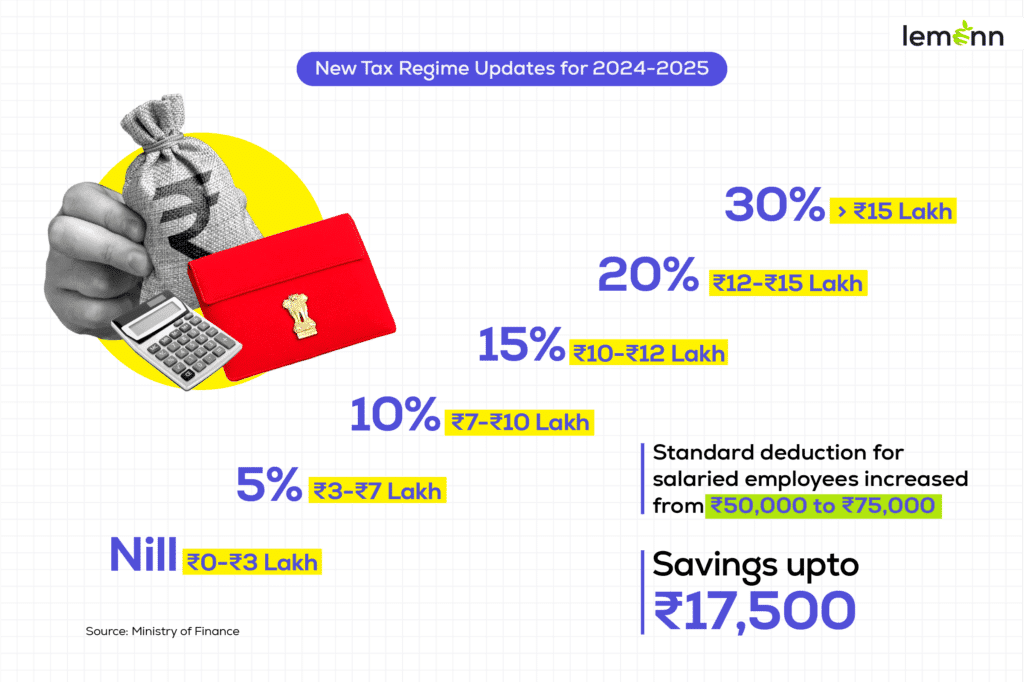 lemonn

New Tax Regime Updates for 2024-2025

30% > ₹15 Lakh

20% ₹12-₹15 Lakh

15% ₹10-₹12 Lakh

10% ₹7-₹10 Lakh

5% ₹3-₹7 Lakh

Nill ₹0-₹3 Lakh

Standard deduction for salaried employees increased from ₹50,000 to ₹75,000

Savings upto ₹17,500

Source: Ministry of Finance